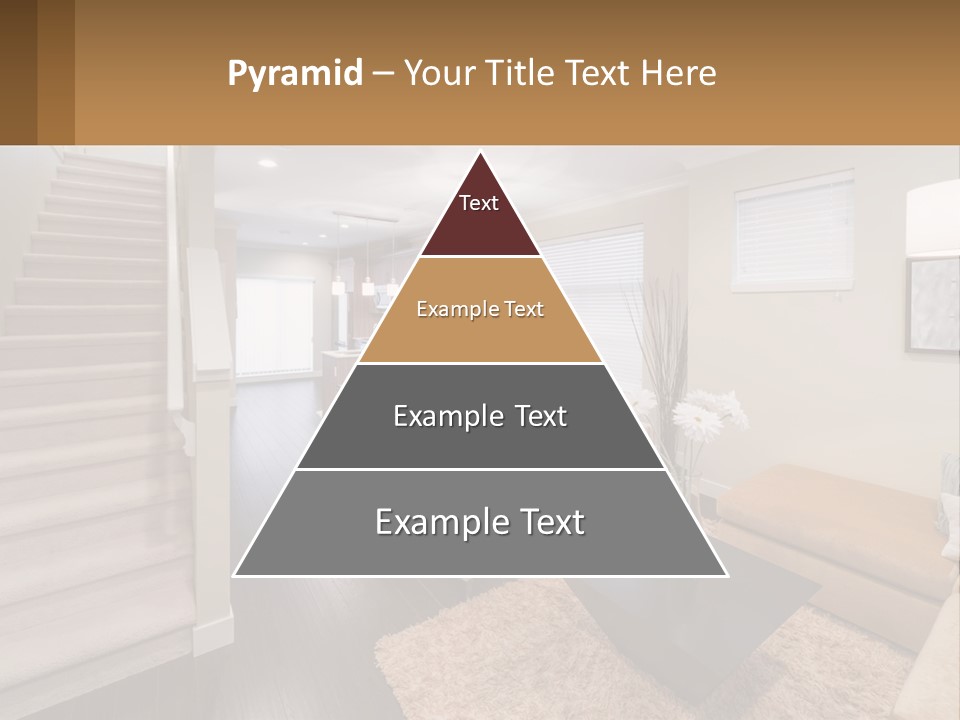 Pyramid – Your Title Text Here

Text

Example Text

Example Text

Example Text